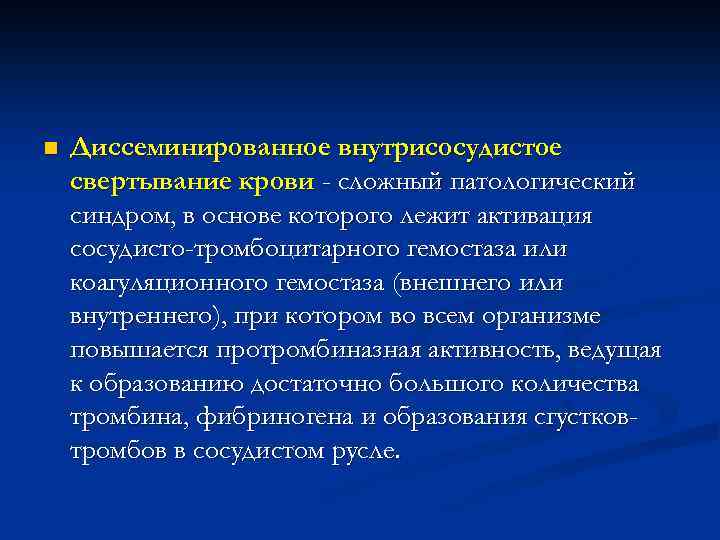 Диссеминированное внутрисосудистое свертывание крови - сложный патологический синдром, в основе которого лежит активация сосудисто-тромбоцитарного гемостаза или коагуляционного гемостаза (внешнего или внутреннего), при котором во всем организме повышается протромбиназная активность, ведущая к образованию достаточно большого количества тромбина, фибриногена и образования сгустков-тромбов в сосудистом русле.